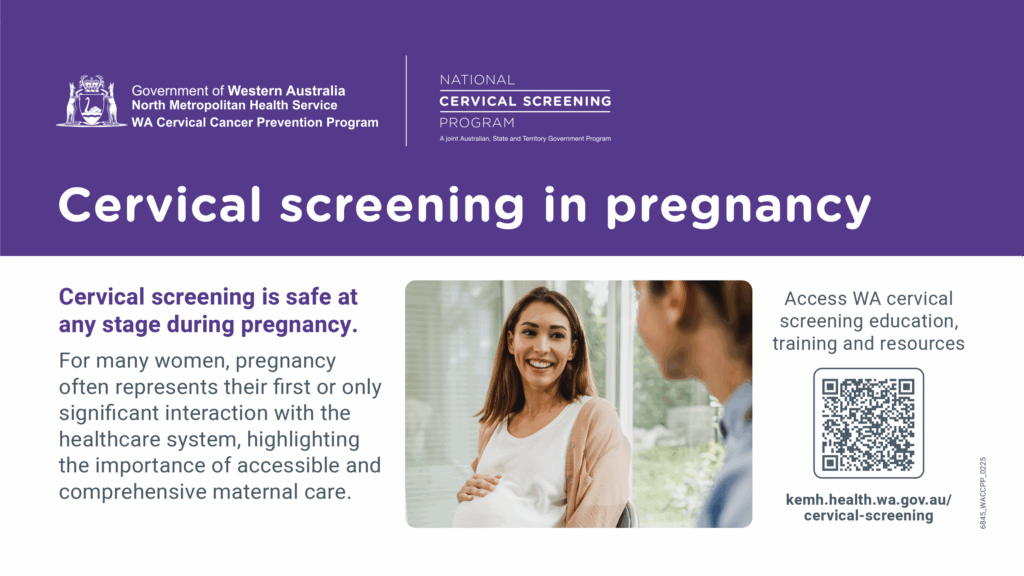 Government of Western Australia
North Metropolitan Health Service
WA Cervical Cancer Prevention Program

NATIONAL
CERVICAL SCREENING
PROGRAM
A joint Australian, State and Territory Government Program

Cervical screening in pregnancy

Cervical screening is safe at any stage during pregnancy.

For many women, pregnancy often represents their first or only significant interaction with the healthcare system, highlighting the importance of accessible and comprehensive maternal care.

Access WA cervical screening education, training and resources

kemh.health.wa.gov.au/cervical-screening

6845_WACCPP_0225